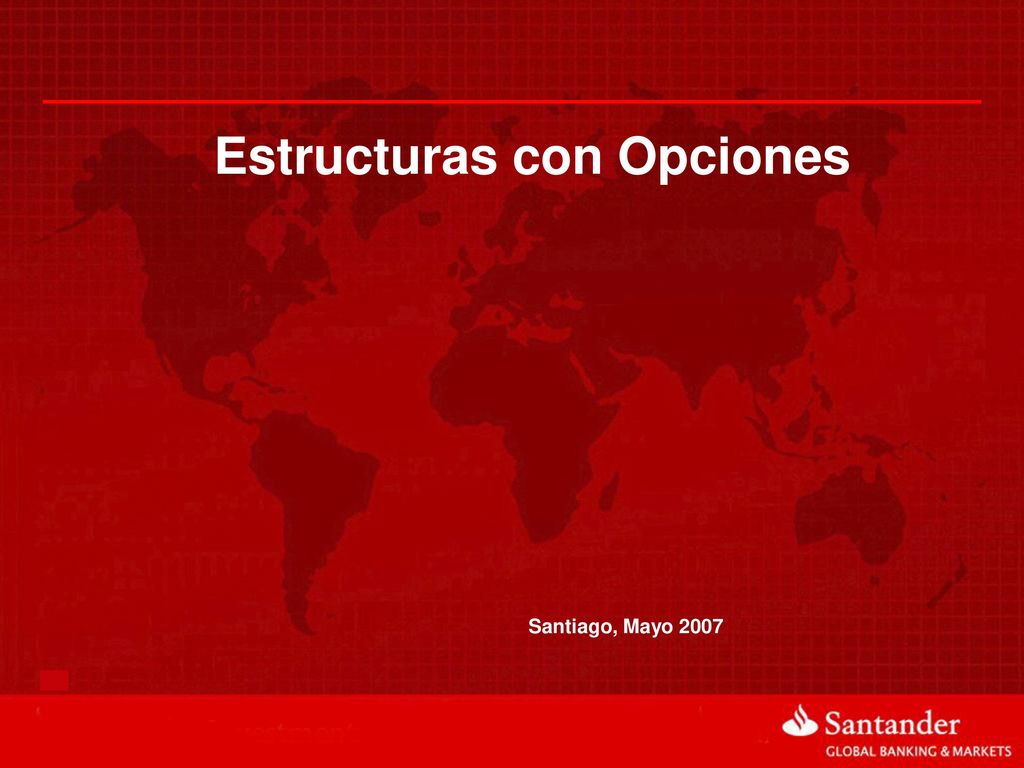 Estructuras con Opciones

Santiago, Mayo 2007

Santander
GLOBAL BANKING & MARKETS